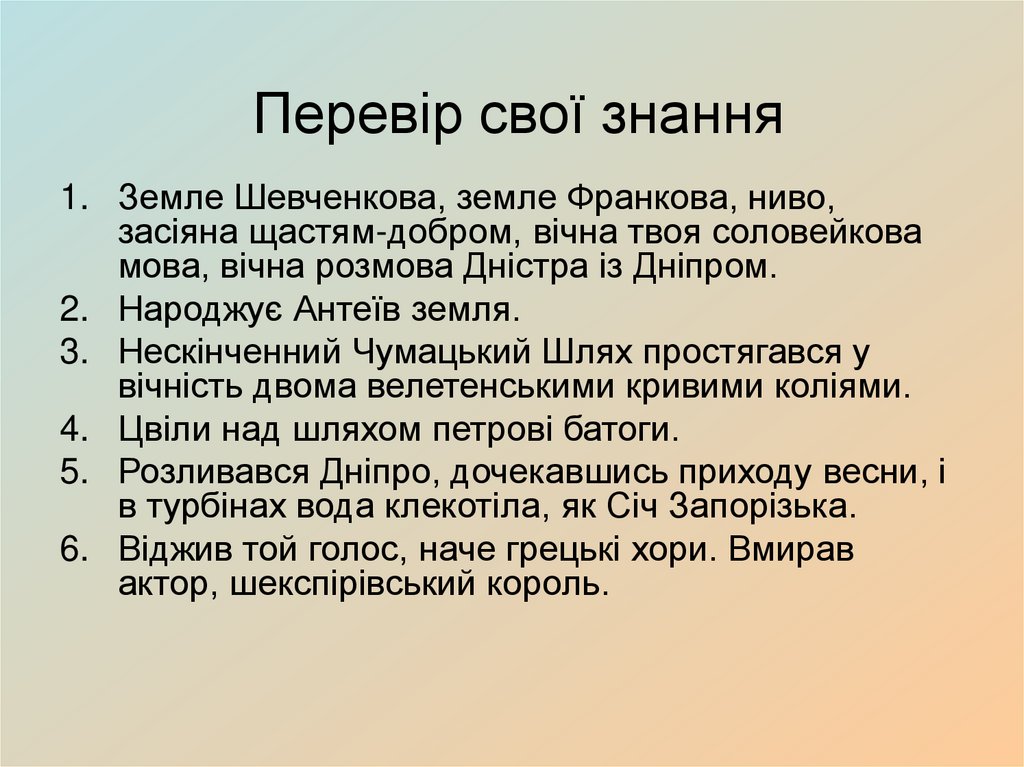 Перевір свої знання

1. Земле Шевченкова, земле Франкова, ниво, засіяна щастям-добром, вічна твоя соловейкова мова, вічна розмова Дністра із Дніпром.
2. Народжує Антеїв земля.
3. Нескінченний Чумацький Шлях простягався у вічність двома велетенськими кривими коліями.
4. Цвіли над шляхом петрові батоги.
5. Розливався Дніпро, дочекавшись приходу весни, і в турбінах вода клекотіла, як Січ Запорізька.
6. Віджив той голос, наче грецькі хори. Вмирав актор, шекспірівський король.